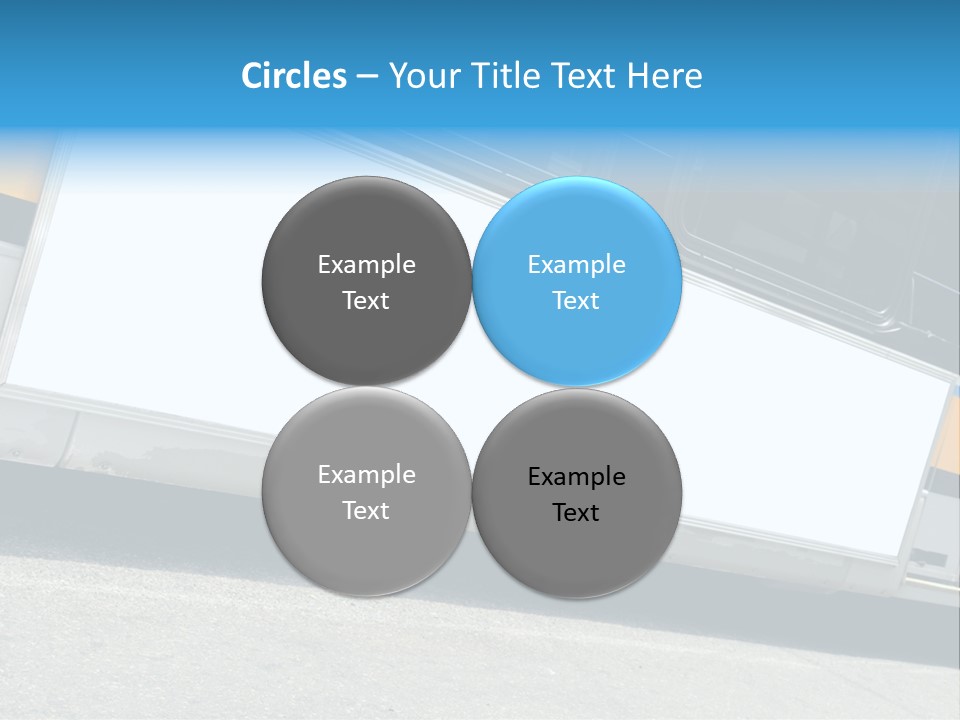 Circles – Your Title Text Here

Example Text

Example Text

Example Text

Example Text